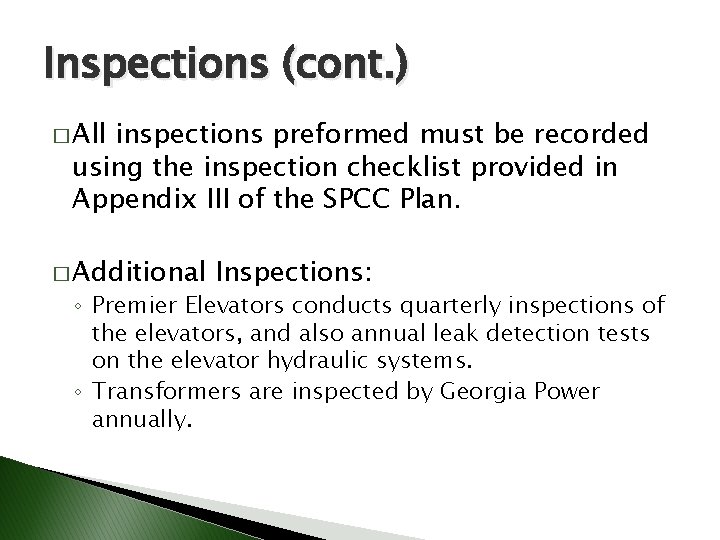 Inspections (cont.)

□ All inspections preformed must be recorded using the inspection checklist provided in Appendix III of the SPCC Plan.

□ Additional Inspections:

◦ Premier Elevators conducts quarterly inspections of the elevators, and also annual leak detection tests on the elevator hydraulic systems.
◦ Transformers are inspected by Georgia Power annually.